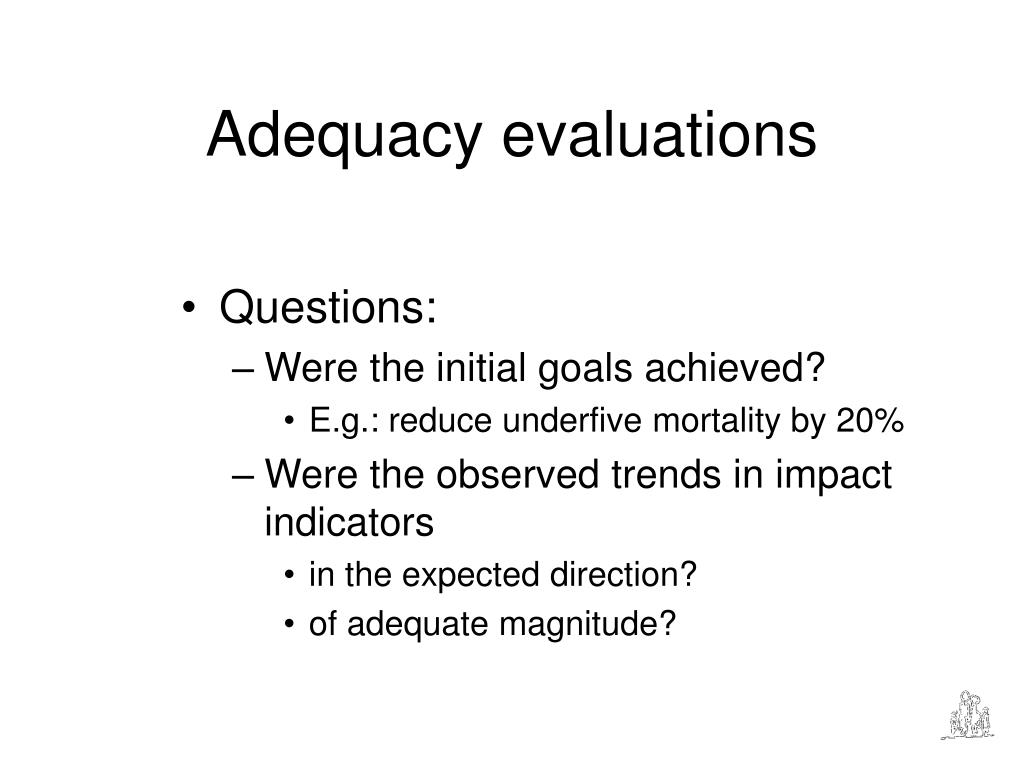 Adequacy evaluations

• Questions:
– Were the initial goals achieved?
• E.g.: reduce underfive mortality by 20%
– Were the observed trends in impact indicators
• in the expected direction?
• of adequate magnitude?